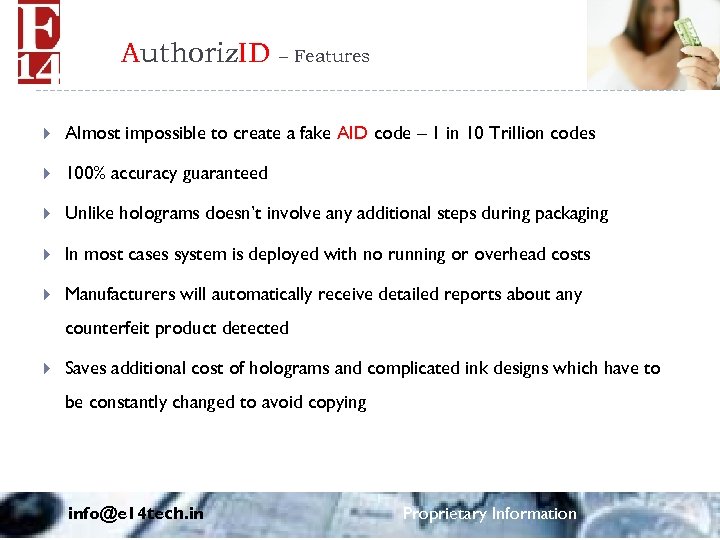 E
14

AuthorizID – Features

Almost impossible to create a fake AID code – 1 in 10 Trillion codes

100% accuracy guaranteed

Unlike holograms doesn't involve any additional steps during packaging

In most cases system is deployed with no running or overhead costs

Manufacturers will automatically receive detailed reports about any counterfeit product detected

Saves additional cost of holograms and complicated ink designs which have to be constantly changed to avoid copying

info@e14tech.in

Proprietary Information